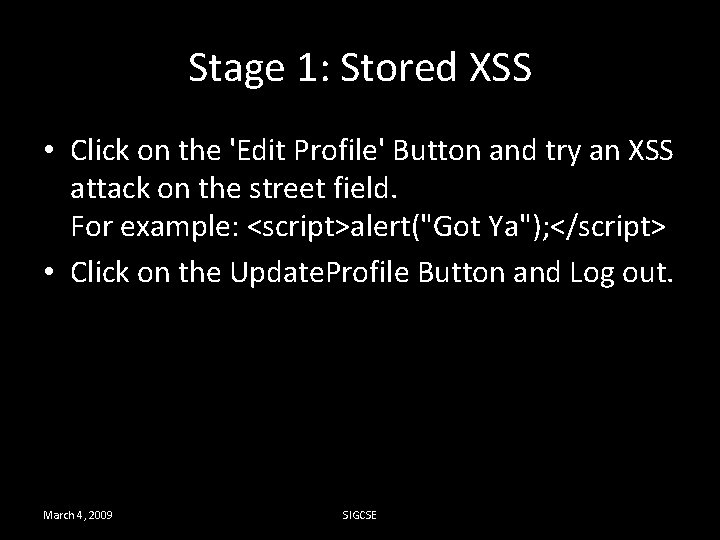 Stage 1: Stored XSS

• Click on the 'Edit Profile' Button and try an XSS attack on the street field.
For example: <script>alert("Got Ya");</script>

• Click on the UpdateProfile Button and Log out.

March 4, 2009

SIGCSE